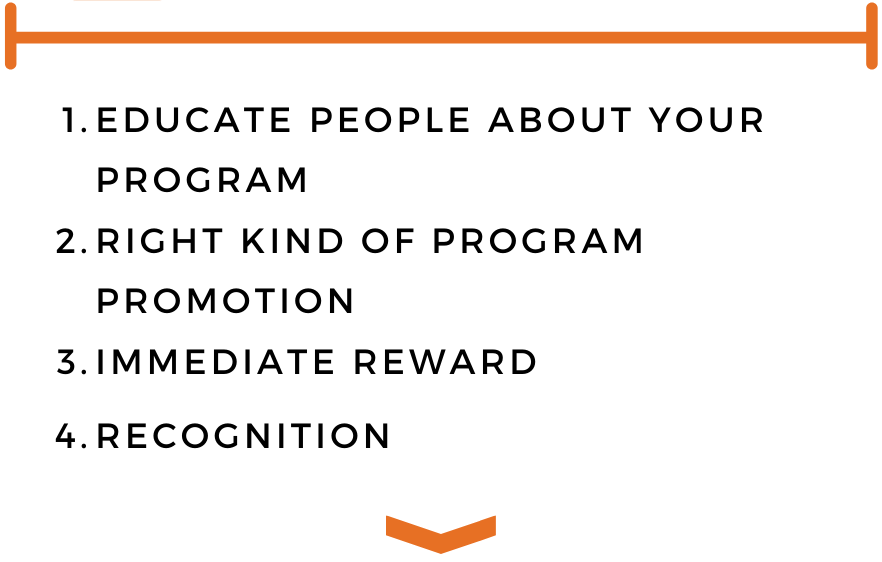 1. EDUCATE PEOPLE ABOUT YOUR PROGRAM
2. RIGHT KIND OF PROGRAM PROMOTION
3. IMMEDIATE REWARD
4. RECOGNITION